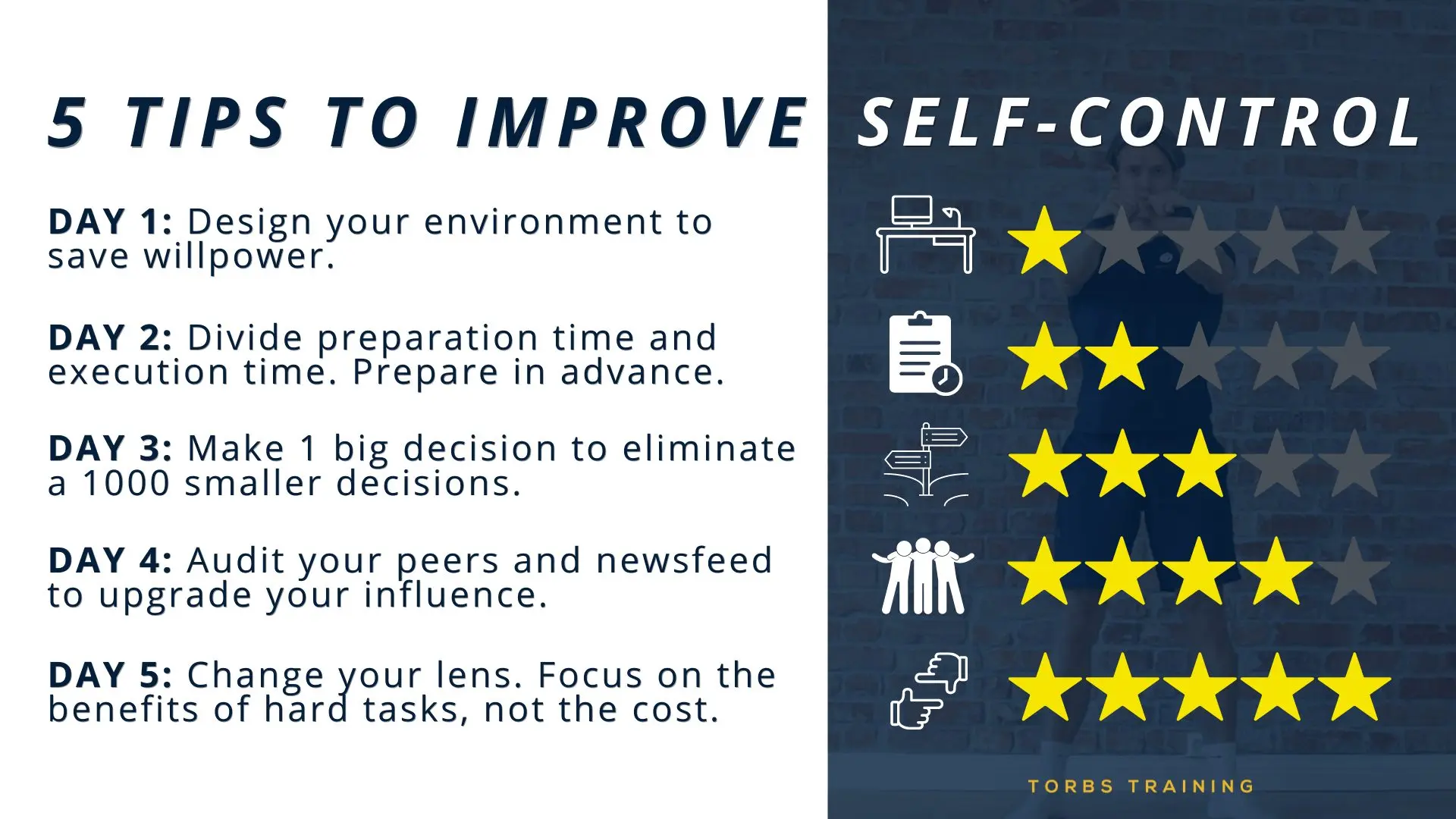 5 TIPS TO IMPROVE SELF-CONTROL

DAY 1: Design your environment to save willpower.

DAY 2: Divide preparation time and execution time. Prepare in advance.

DAY 3: Make 1 big decision to eliminate a 1000 smaller decisions.

DAY 4: Audit your peers and newsfeed to upgrade your influence.

DAY 5: Change your lens. Focus on the benefits of hard tasks, not the cost.

TORBS TRAINING